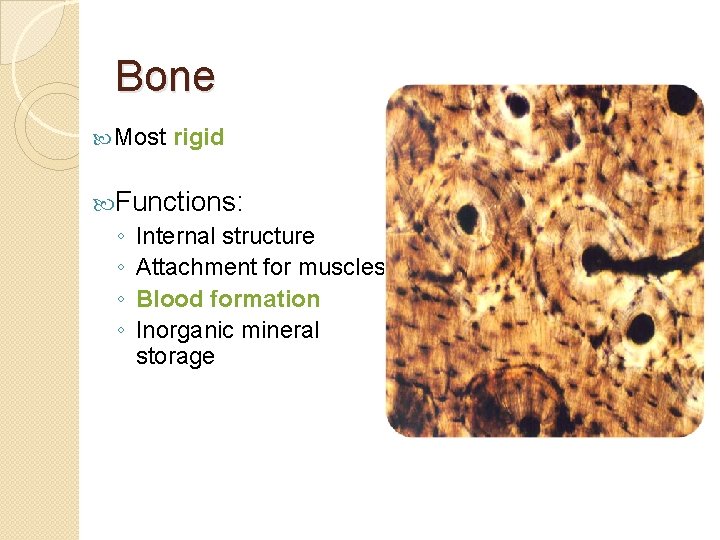 Bone

Most rigid

Functions:
◦ Internal structure
◦ Attachment for muscles
◦ Blood formation
◦ Inorganic mineral storage